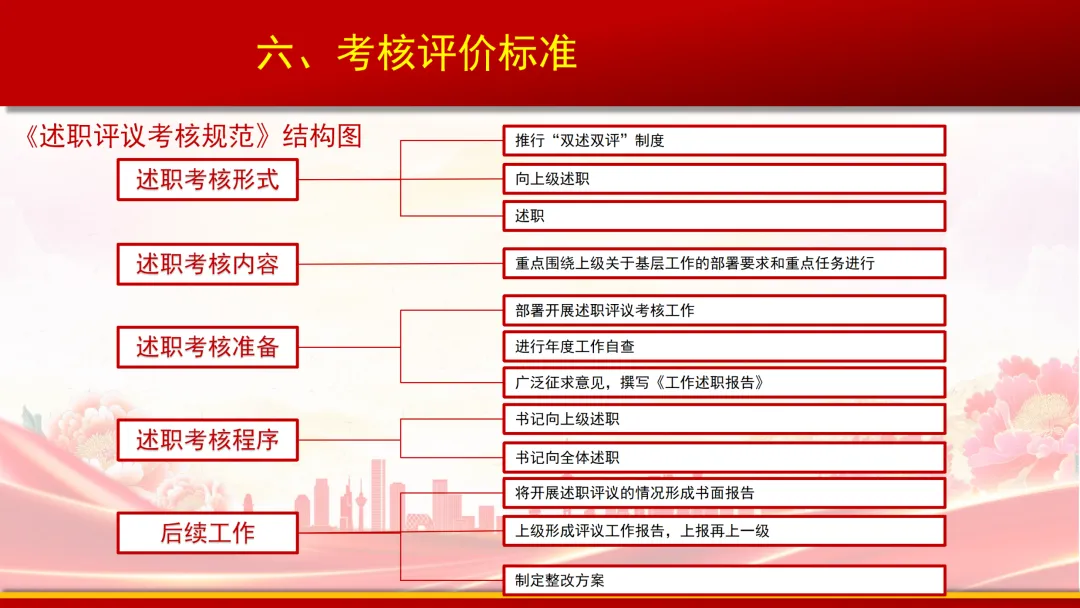 六、考核评价标准

《述职评议考核规范》结构图

述职考核形式

推行“双述双评”制度

向上级述职

述职

述职考核内容

重点围绕上级关于基层工作的部署要求和重点任务进行

述职考核准备

部署开展述职评议考核工作

进行年度工作自查

广泛征求意见，撰写《工作述职报告》

述职考核程序

书记向上级述职

书记向全体述职

后续工作

将开展述职评议的情况形成书面报告

上级形成评议工作报告，上报再上一级

制定整改方案